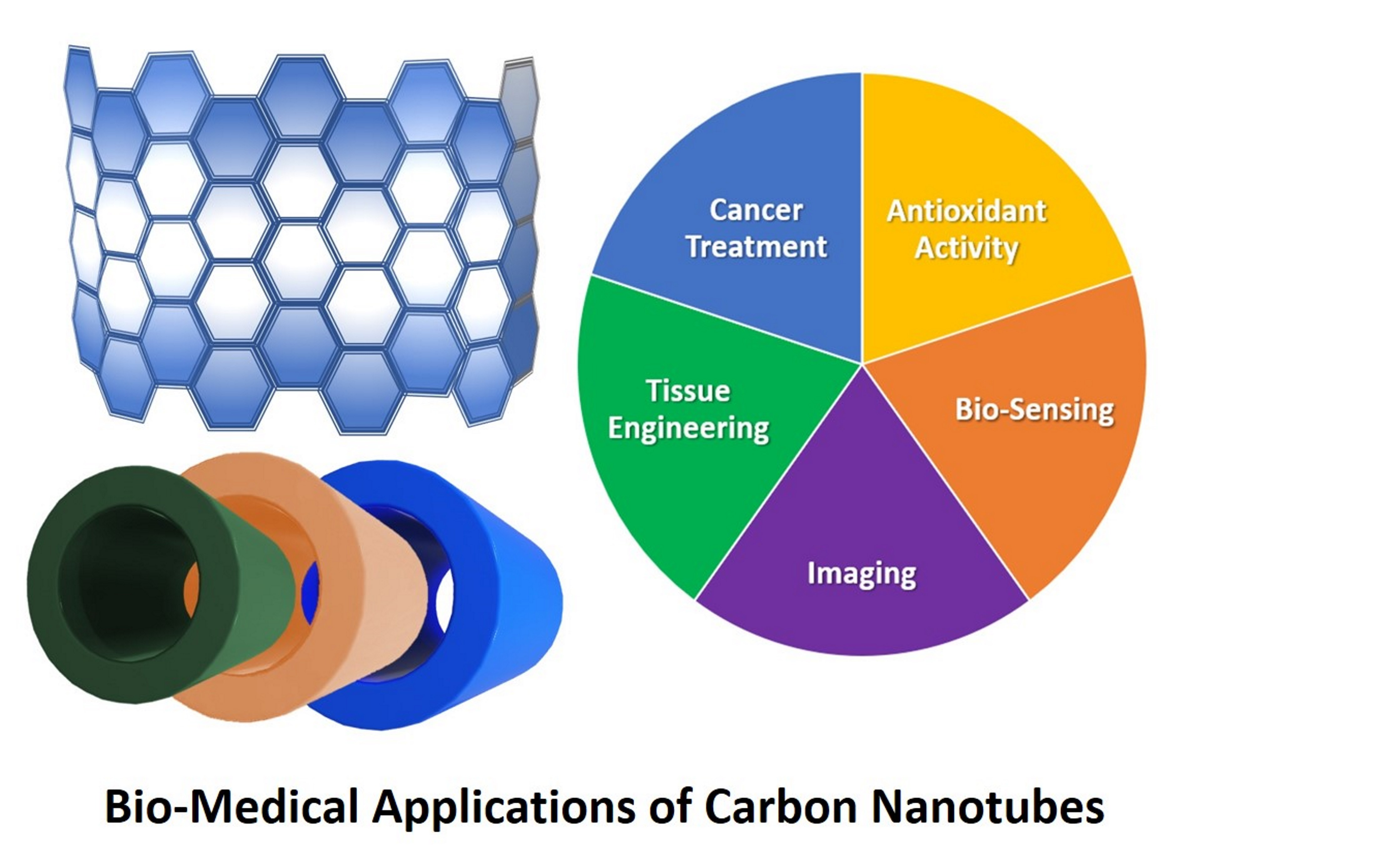 Cancer Treatment

Antioxidant Activity

Tissue Engineering

Bio-Sensing

Imaging

Bio-Medical Applications of Carbon Nanotubes